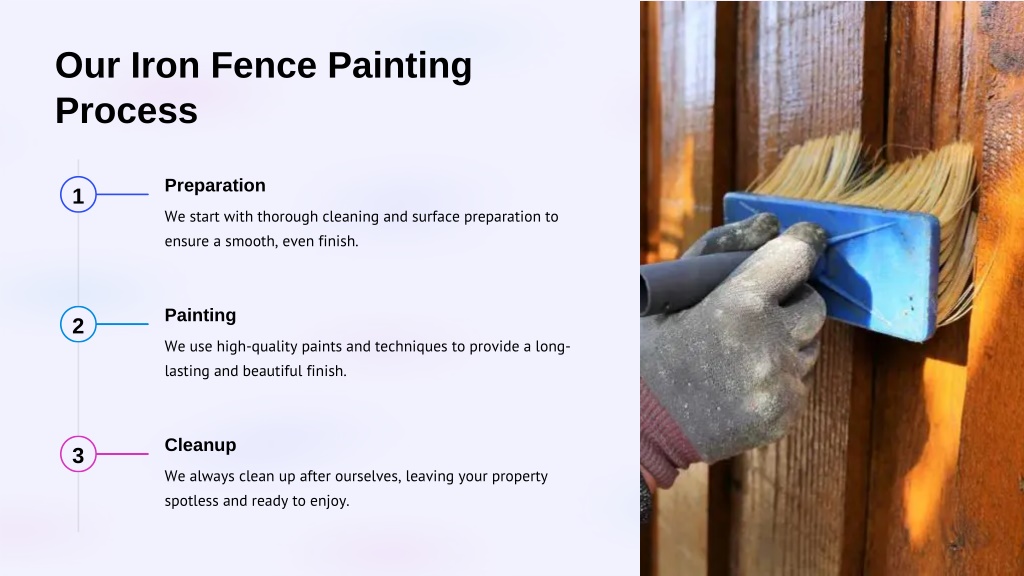 Our Iron Fence Painting Process

1

Preparation

We start with thorough cleaning and surface preparation to ensure a smooth, even finish.

2

Painting

We use high-quality paints and techniques to provide a long-lasting and beautiful finish.

3

Cleanup

We always clean up after ourselves, leaving your property spotless and ready to enjoy.